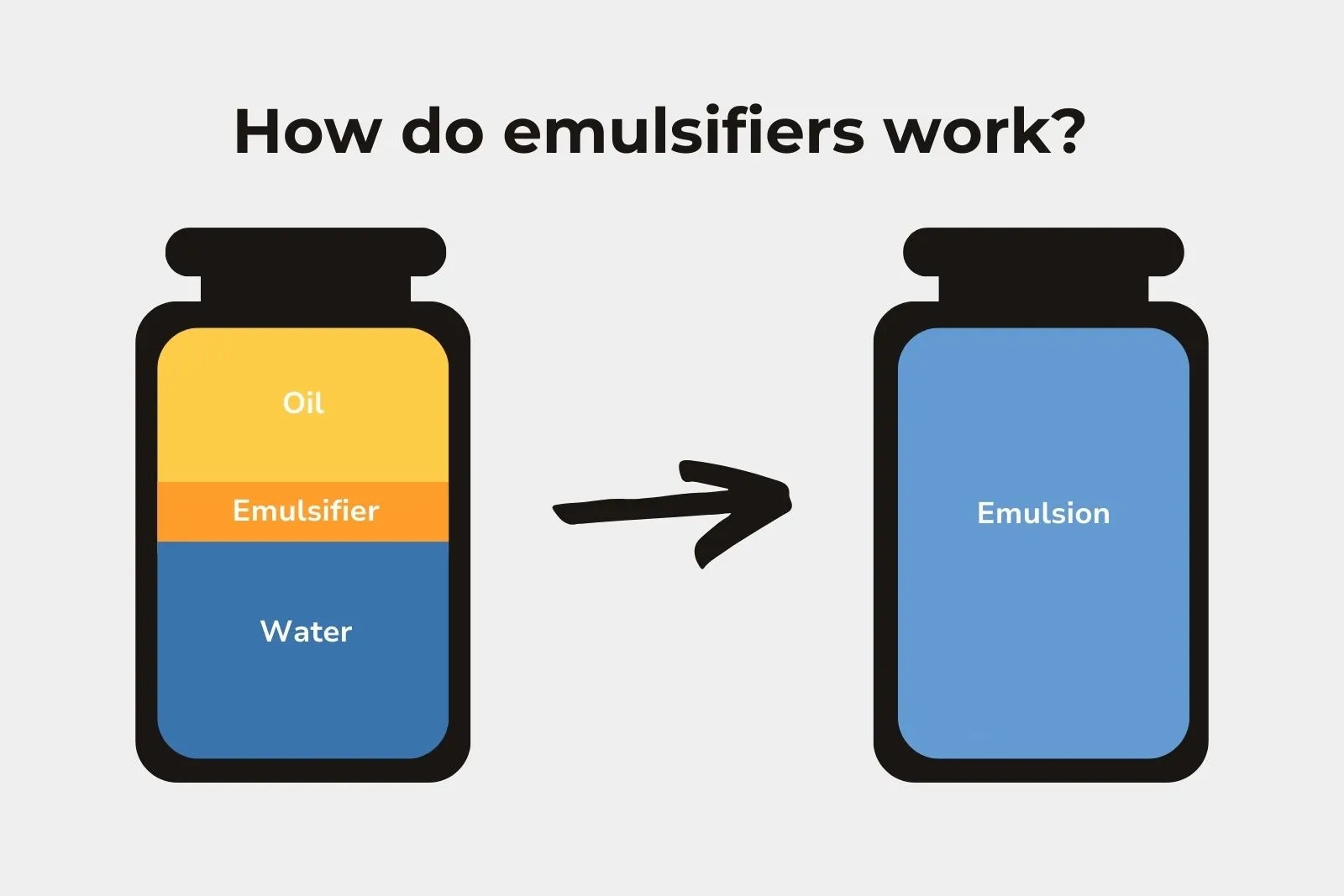 How do emulsifiers work?

Oil

Emulsifier

Water

Emulsion